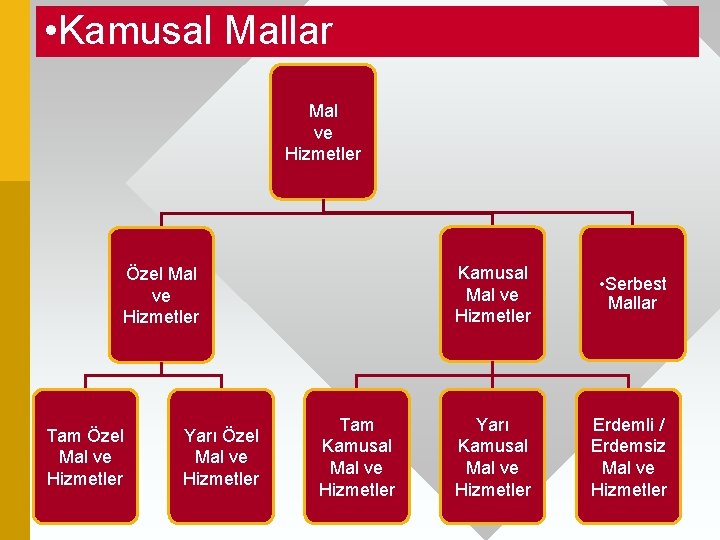 •Kamusal Mallar

Mal ve Hizmetler

Özel Mal ve Hizmetler

Kamusal Mal ve Hizmetler

•Serbest Mallar

Tam Özel Mal ve Hizmetler

Yarı Özel Mal ve Hizmetler

Tam Kamusal Mal ve Hizmetler

Yarı Kamusal Mal ve Hizmetler

Erdemli / Erdemsiz Mal ve Hizmetler